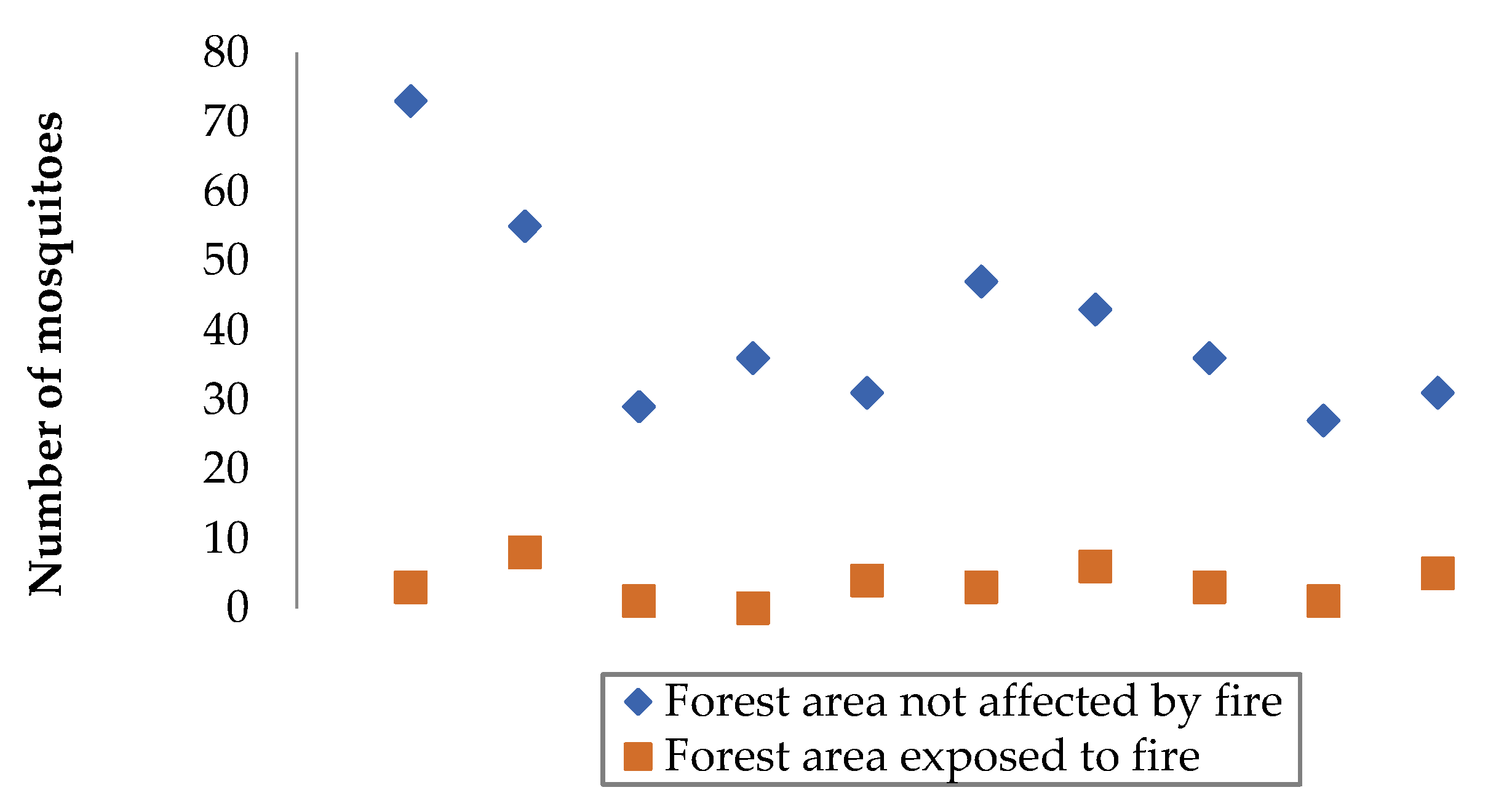 Number of mosquitoes

80
70
60
50
40
30
20
10
0

Forest area not affected by fire
Forest area exposed to fire